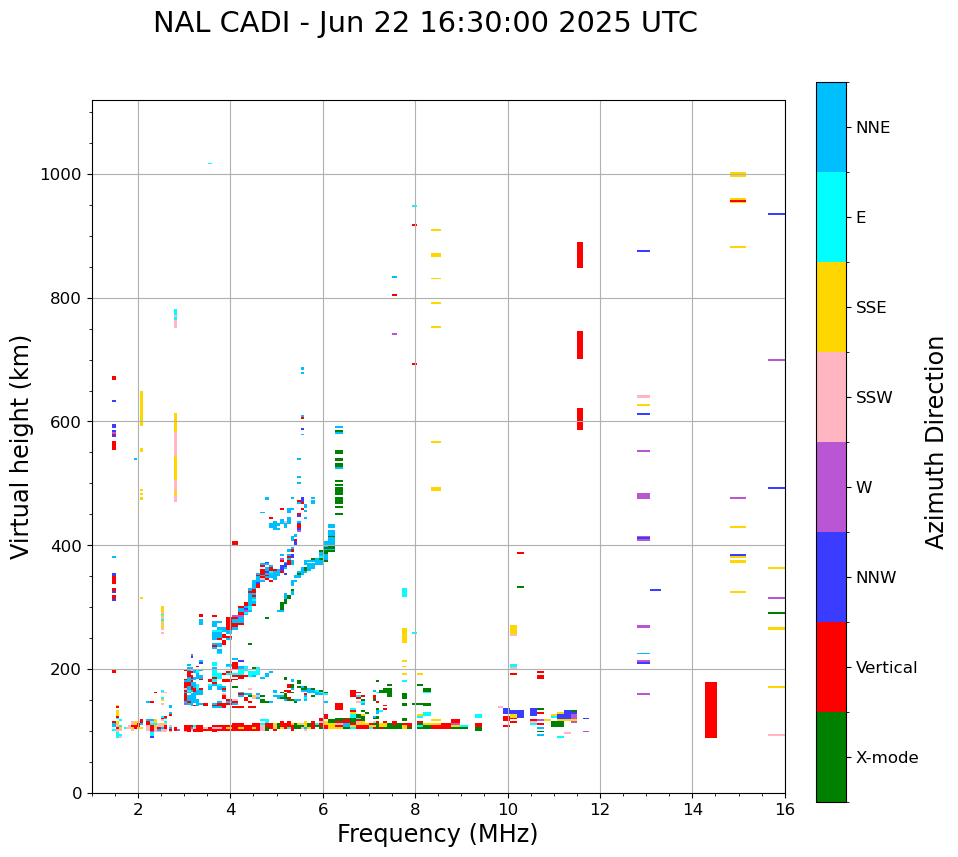 NAL CADI - Jun 22 16:30:00 2025 UTC

Virtual height (km)

1000
800
600
400
200
0

2
4
6
8
10
12
14
16

Frequency (MHz)

NNE
E
SSE
SSW
W
NNW
Vertical
X-mode

Azimuth Direction